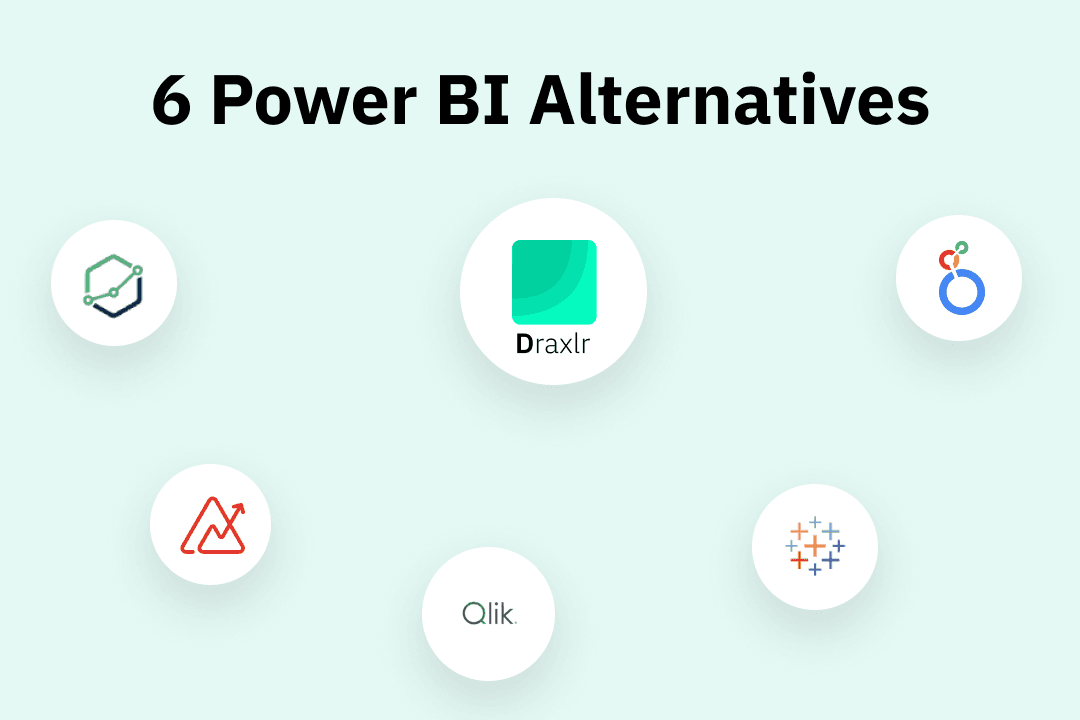 6 Power BI Alternatives

Draxlr

Qlik.